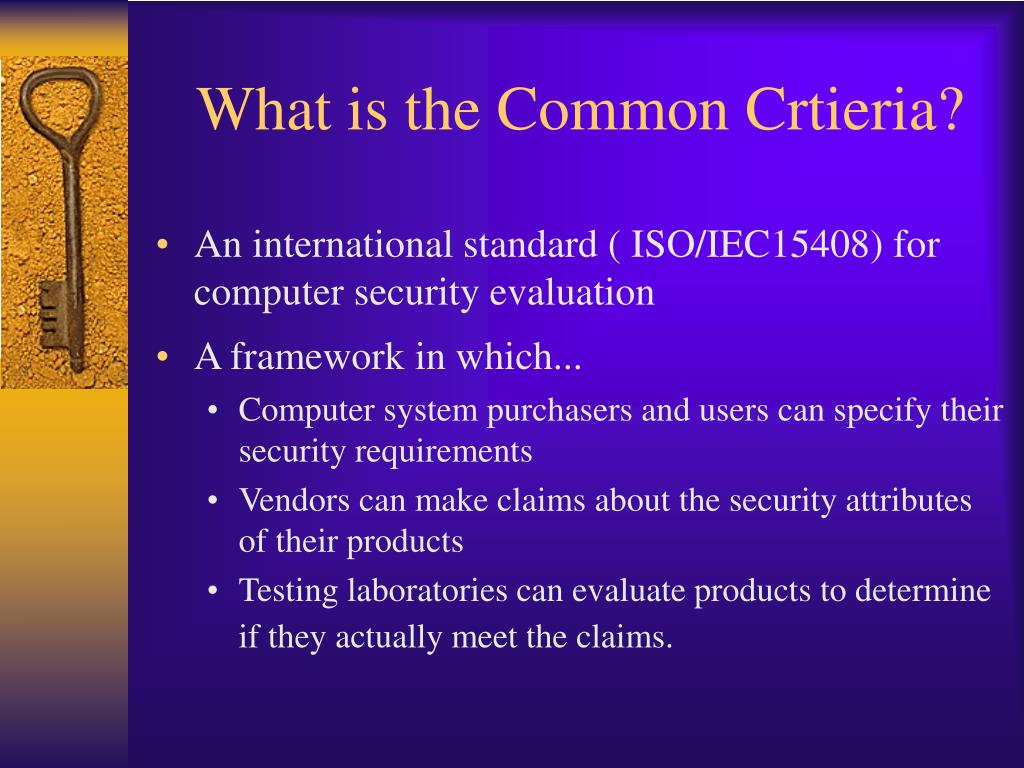 What is the Common Crtieria?

• An international standard ( ISO/IEC15408) for computer security evaluation

• A framework in which...
  • Computer system purchasers and users can specify their security requirements
  • Vendors can make claims about the security attributes of their products
  • Testing laboratories can evaluate products to determine if they actually meet the claims.